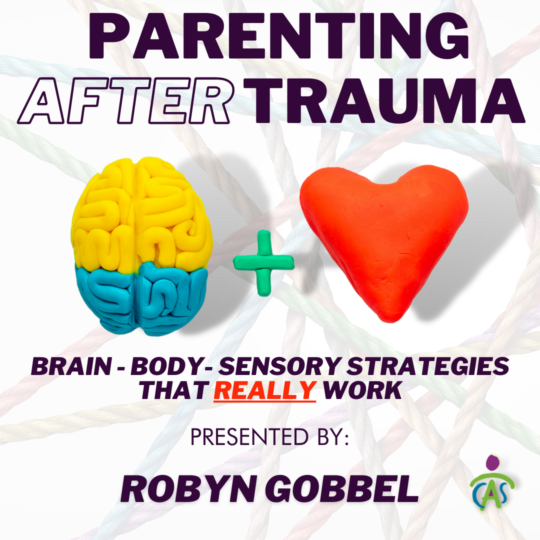 PARENTING AFTER TRAUMA

BRAIN - BODY- SENSORY STRATEGIES THAT REALLY WORK

PRESENTED BY:

ROBYN GOBBEL

CAS